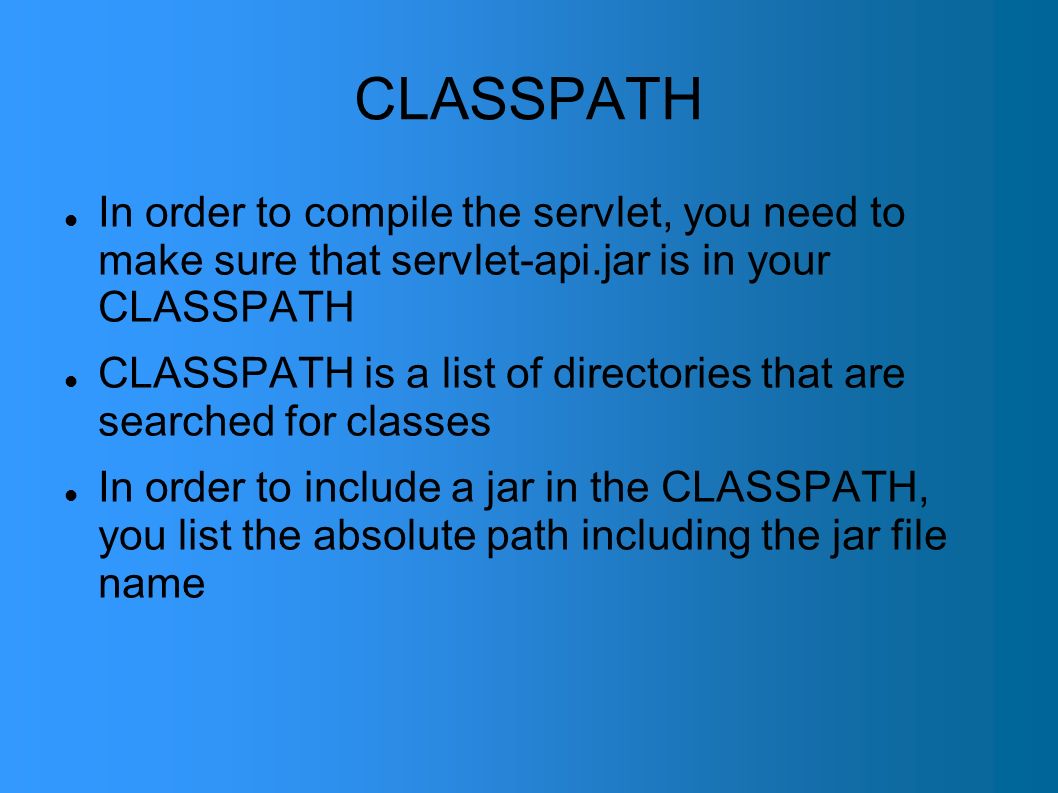 CLASSPATH

- In order to compile the servlet, you need to make sure that servlet-api.jar is in your CLASSPATH
- CLASSPATH is a list of directories that are searched for classes
- In order to include a jar in the CLASSPATH, you list the absolute path including the jar file name